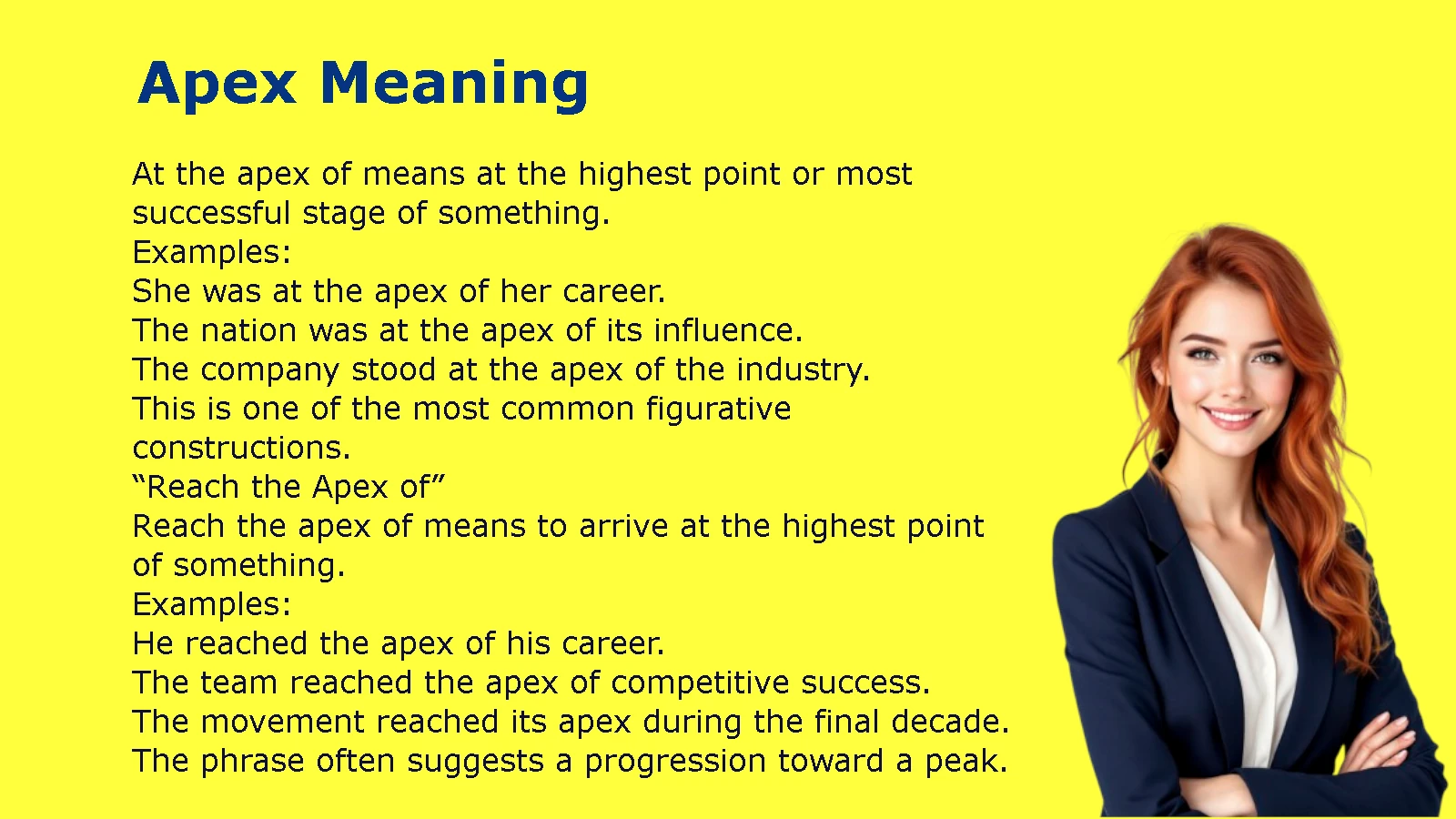 Apex Meaning

At the apex of means at the highest point or most successful stage of something.
Examples:
She was at the apex of her career.
The nation was at the apex of its influence.
The company stood at the apex of the industry.
This is one of the most common figurative constructions.
“Reach the Apex of”
Reach the apex of means to arrive at the highest point of something.
Examples:
He reached the apex of his career.
The team reached the apex of competitive success.
The movement reached its apex during the final decade.
The phrase often suggests a progression toward a peak.